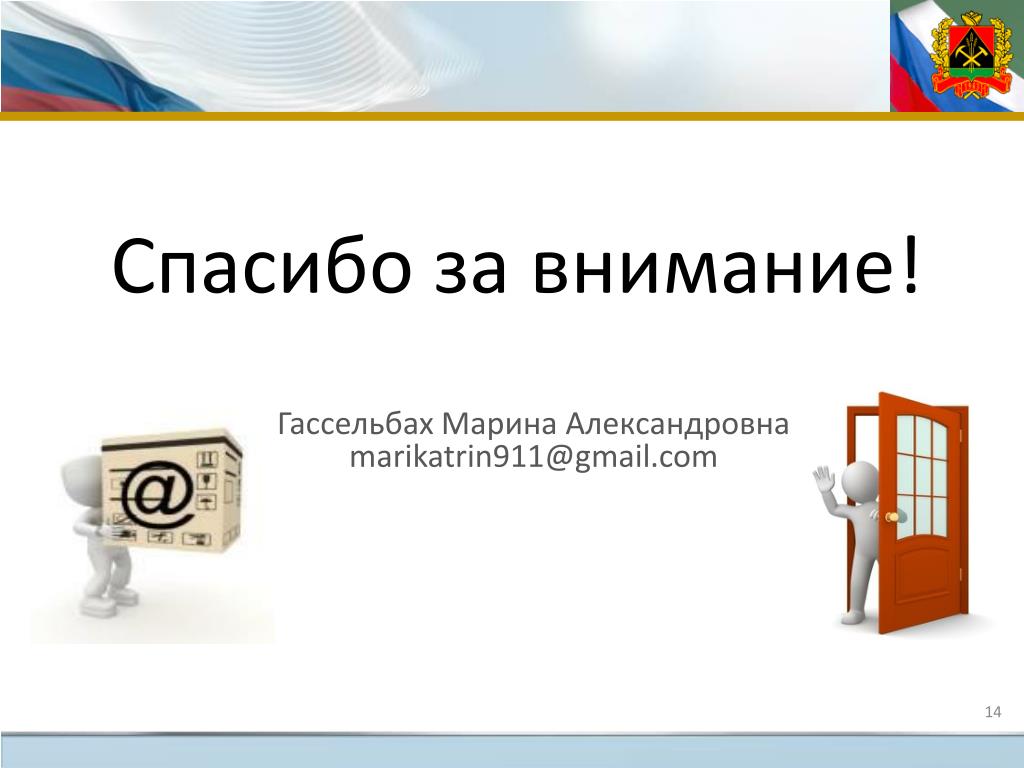 Спасибо за внимание!

Гассельбах Марина Александровна
marikatrin911@gmail.com

@

14